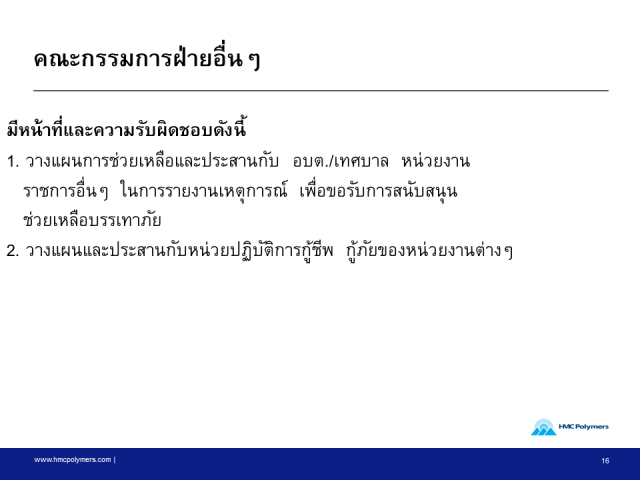 คณะกรรมการฝ่ายอื่น ๆ

มีหน้าที่และความรับผิดชอบดังนี้

1. วางแผนการช่วยเหลือและประสานกับ อบต./เทศบาล หน่วยงานราชการอื่นๆ ในการรายงานเหตุการณ์ เพื่อขอรับการสนับสนุนช่วยเหลือบรรเทาภัย

2. วางแผนและประสานกับหน่วยปฏิบัติการกู้ชีพ กู้ภัยของหน่วยงานต่างๆ

HMC Polymers

www.hmcpolymers.com |

16